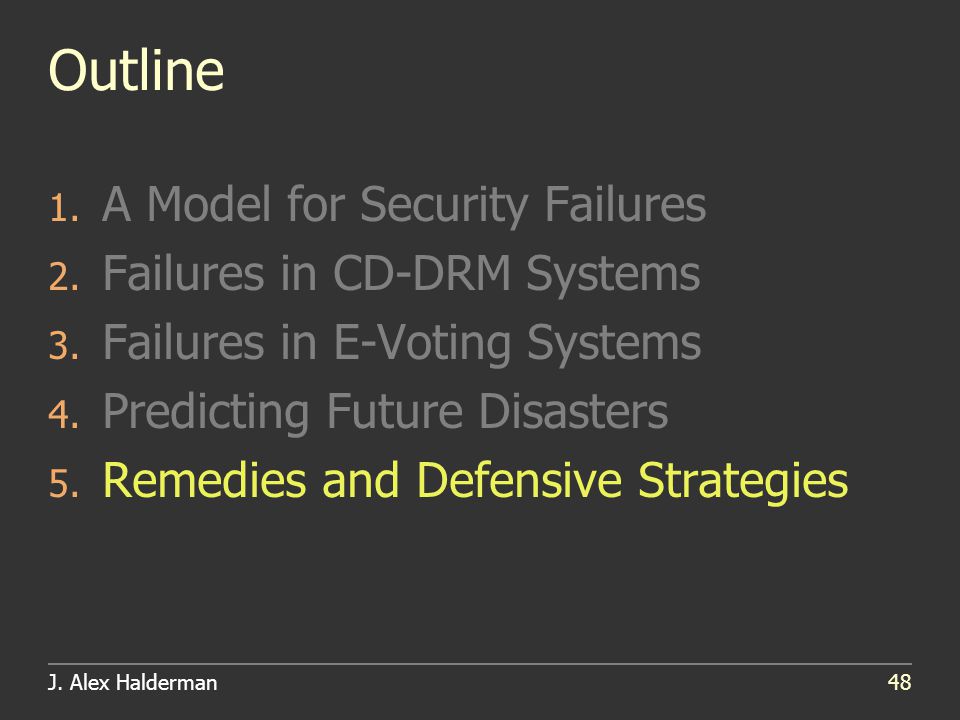 Outline

1. A Model for Security Failures
2. Failures in CD-DRM Systems
3. Failures in E-Voting Systems
4. Predicting Future Disasters
5. Remedies and Defensive Strategies

J. Alex Halderman

48